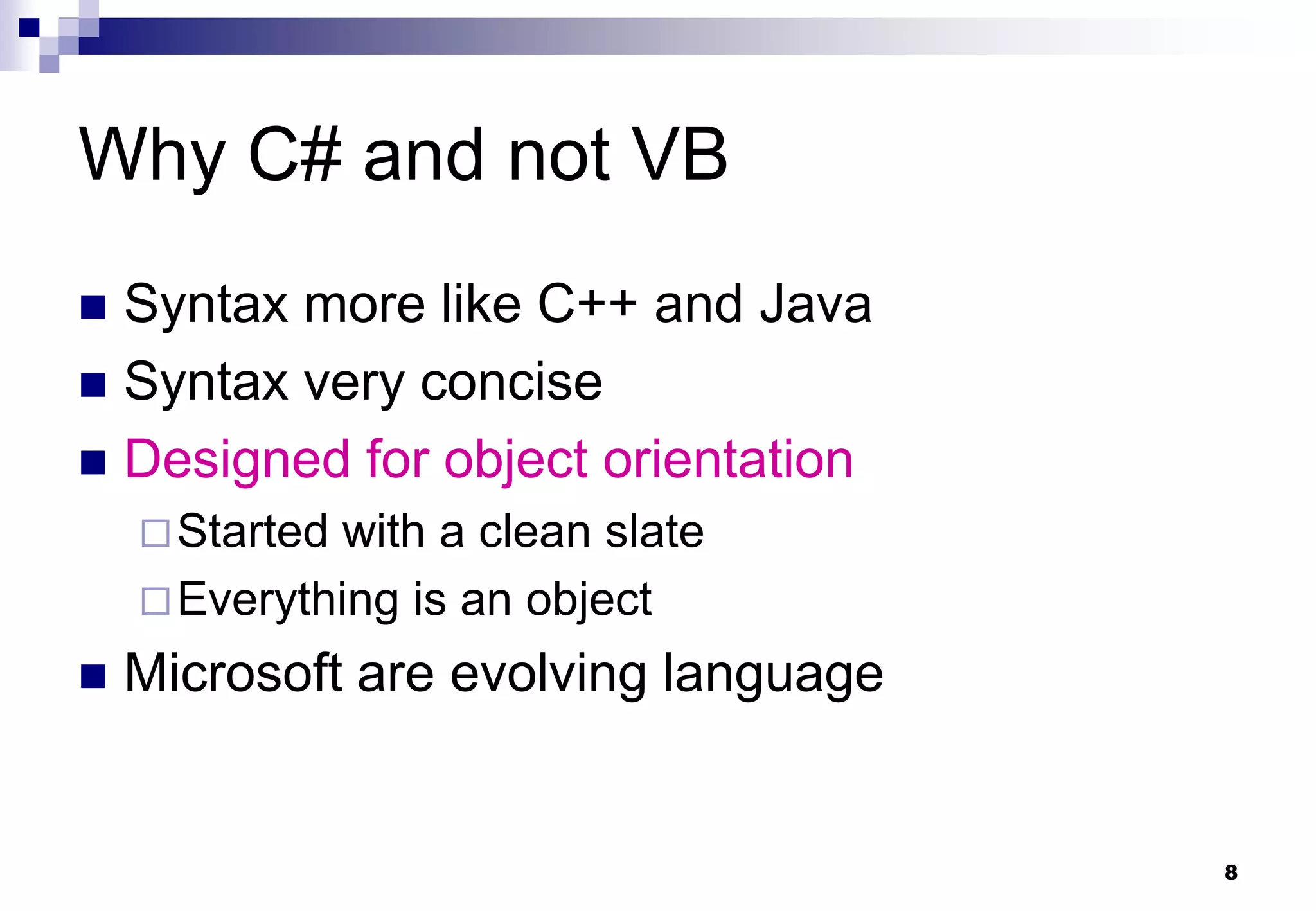 Why C# and not VB

- Syntax more like C++ and Java
- Syntax very concise
- Designed for object orientation
  - Started with a clean slate
  - Everything is an object
- Microsoft are evolving language

8